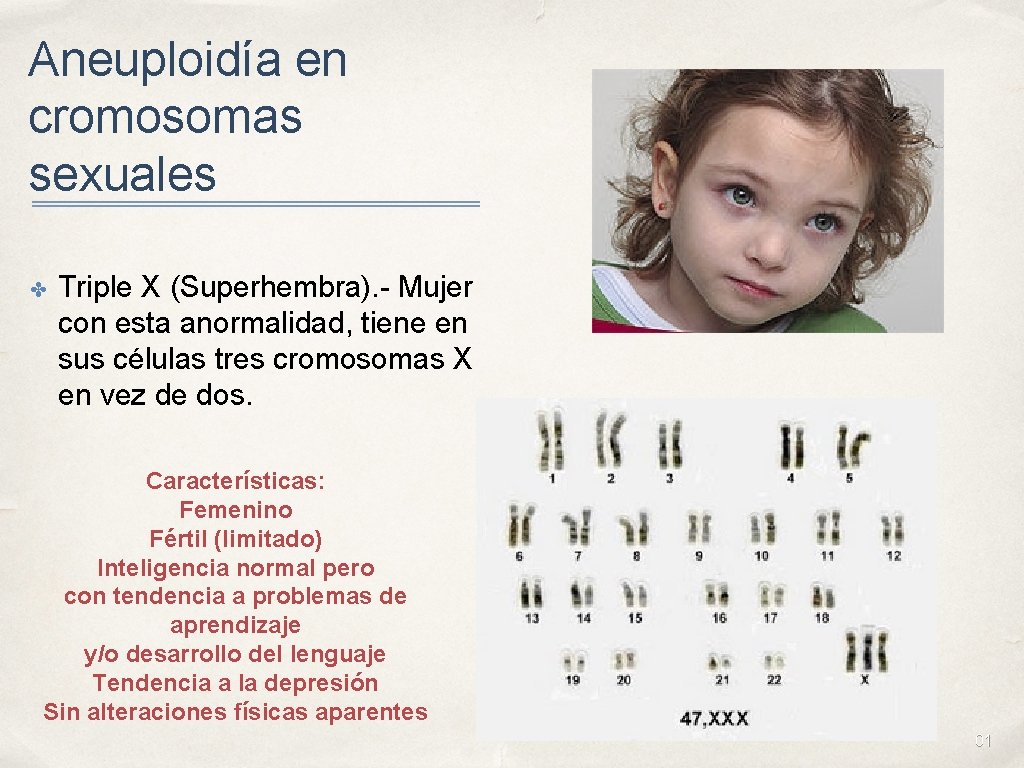 Aneuploidía en cromosomas sexuales

✤ Triple X (Superhembra).- Mujer con esta anormalidad, tiene en sus células tres cromosomas X en vez de dos.

Características:
Femenino
Fértil (limitado)
Inteligencia normal pero con tendencia a problemas de aprendizaje
y/o desarrollo del lenguaje
Tendencia a la depresión
Sin alteraciones físicas aparentes

1 2 3 4 5
6 7 8 9 10 11 12
13 14 15 16 17 18
19 20 21 22 X
47,XXX

31